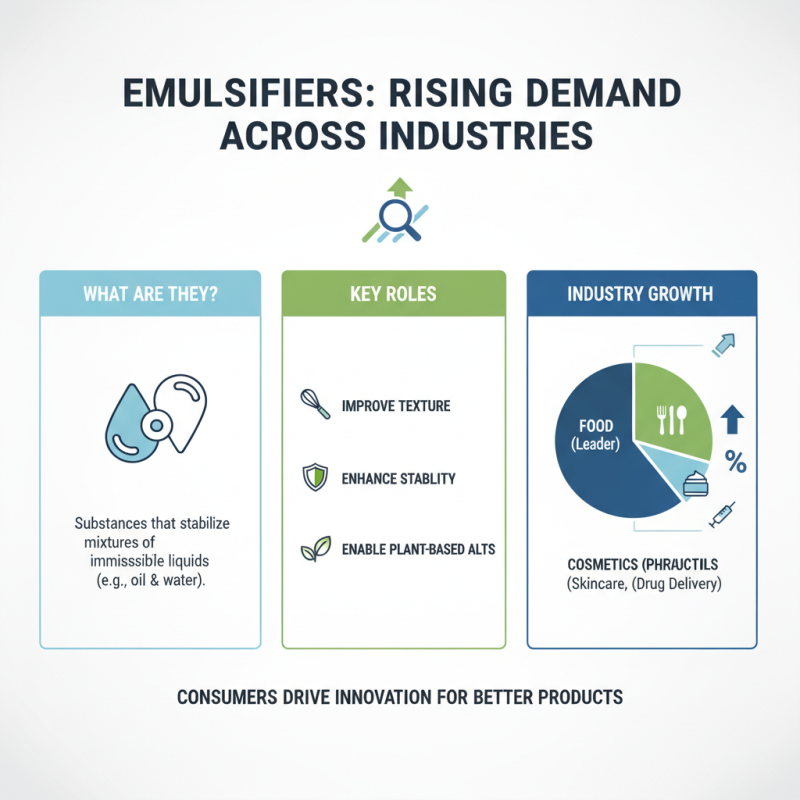 EMULSIFIERS: RISING DEMAND ACROSS INDUSTRIES

WHAT ARE THEY?

Substances that stabilize mixtures of immisssible liquids (e.g., oil & water).

KEY ROLES

IMPROVE TEXTURE

ENHANCE STABLITY

ENABLE PLANT-BASED ALTS

INDUSTRY GROWTH

FOOD (Leader)

%

COSMETICS (PHRACTILS (Skincare, (Drug Delivery)

CONSUMERS DRIVE INNOVATION FOR BETTER PRODUCTS